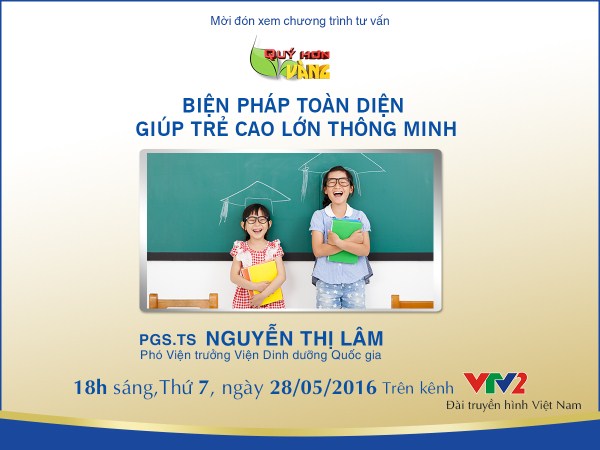 Mời đón xem chương trình tư vấn

QUÝ HƠN VÀNG

BIỆN PHÁP TOÀN DIỆN
GIÚP TRẺ CAO LỚN THÔNG MINH

PGS.TS NGUYỄN THỊ LÂM
Phó Viện trưởng Viện Dinh dưỡng Quốc gia

18h sáng,Thứ 7, ngày 28/05/2016 Trên kênh VTV2
Đài truyền hình Việt Nam